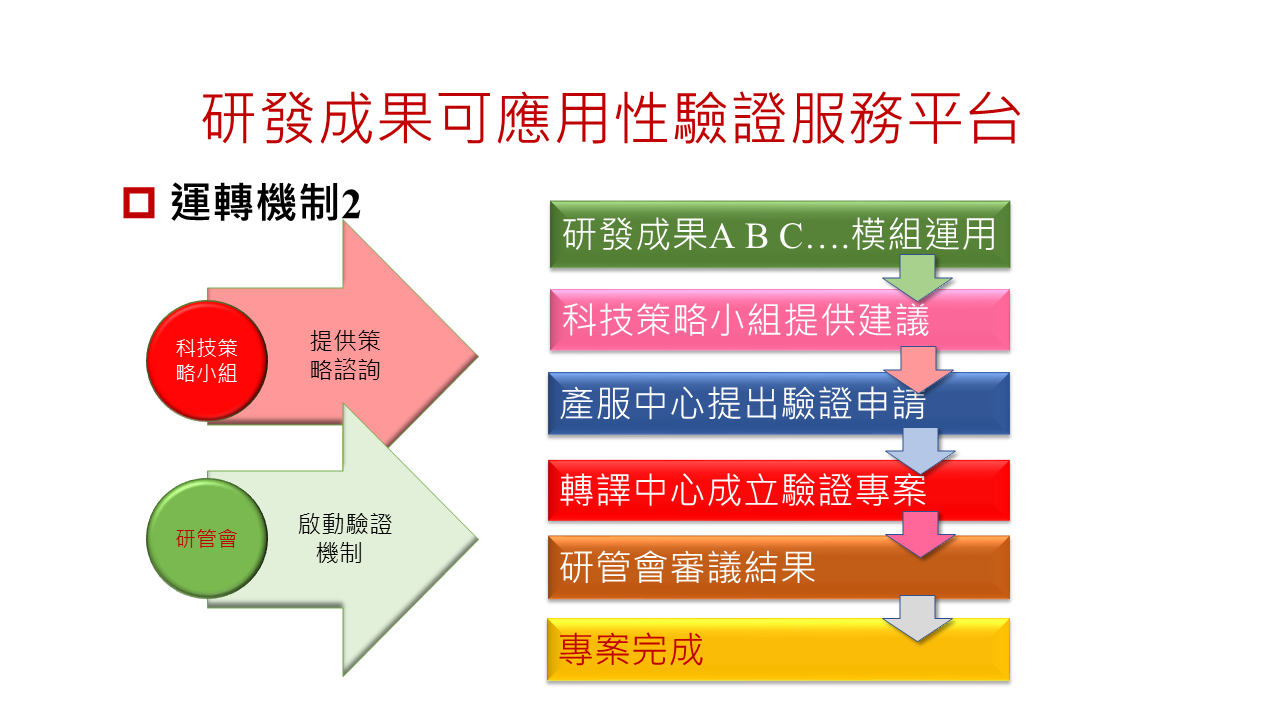 研發成果可應用性驗證服務平台

運轉機制2

科技策略小組

提供策略諮詢

研管會

啟動驗證機制

研發成果A B C….模組運用

科技策略小組提供建議

產服中心提出驗證申請

轉譯中心成立驗證專案

研管會審議結果

專案完成